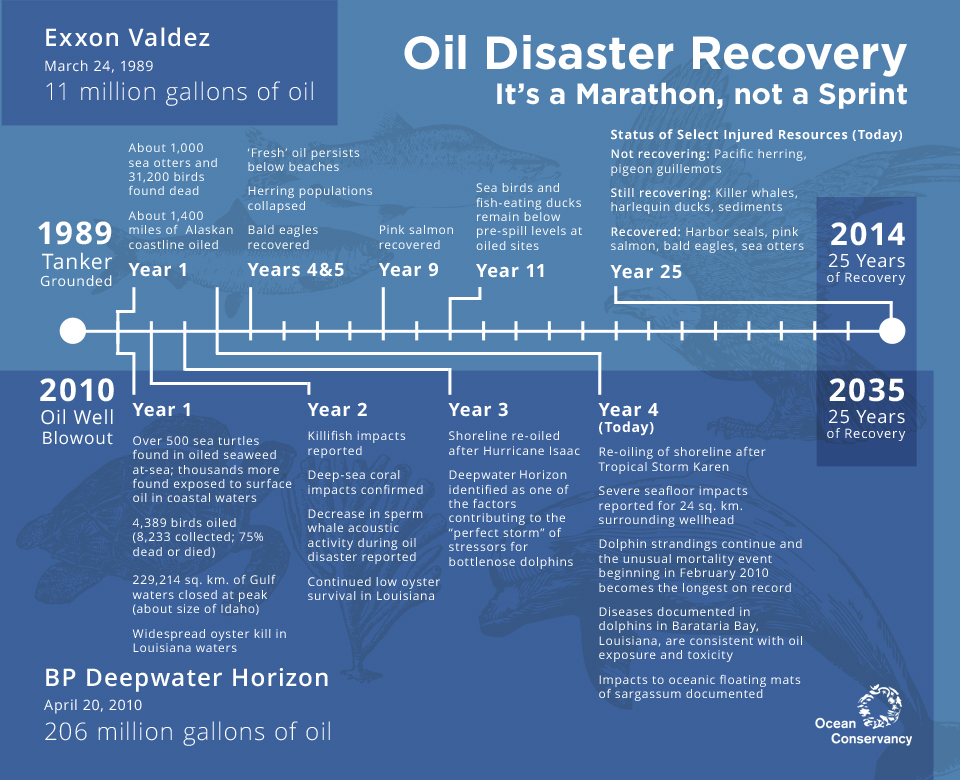 Exxon Valdez
March 24, 1989
11 million gallons of oil

Oil Disaster Recovery
It's a Marathon, not a Sprint

1989
Tanker
Grounded

About 1,000 sea otters and 31,200 birds found dead

About 1,400 miles of Alaskan coastline oiled

Year 1

'Fresh' oil persists below beaches

Herring populations collapsed

Bald eagles recovered

Years 4&5

Pink salmon recovered

Year 9

Sea birds and fish-eating ducks remain below pre-spill levels at oiled sites

Year 11

Status of Select Injured Resources (Today)

Not recovering: Pacific herring, pigeon guillemots

Still recovering: Killer whales, harlequin ducks, sediments

Recovered: Harbor seals, pink salmon, bald eagles, sea otters

Year 25

2014
25 Years
of Recovery

2010
Oil Well
Blowout

Year 1

Over 500 sea turtles found in oiled seaweed at-sea; thousands more found exposed to surface oil in coastal waters

4,389 birds oiled (8,233 collected; 75% dead or died)

229,214 sq. km. of Gulf waters closed at peak (about size of Idaho)

Widespread oyster kill in Louisiana waters

Year 2

Killifish impacts reported

Deep-sea coral impacts confirmed

Decrease in sperm whale acoustic activity during oil disaster reported

Continued low oyster survival in Louisiana

Year 3

Shoreline re-oiled after Hurricane Isaac

Deepwater Horizon identified as one of the factors contributing to the "perfect storm" of stressors for bottlenose dolphins

Year 4
(Today)

Re-oiling of shoreline after Tropical Storm Karen

Severe seafloor impacts reported for 24 sq. km. surrounding wellhead

Dolphin strandings continue and the unusual mortality event beginning in February 2010 becomes the longest on record

Diseases documented in dolphins in Barataria Bay, Louisiana, are consistent with oil exposure and toxicity

Impacts to oceanic floating mats of sargassum documented

2035
25 Years
of Recovery

BP Deepwater Horizon
April 20, 2010
206 million gallons of oil

Ocean
Conservancy